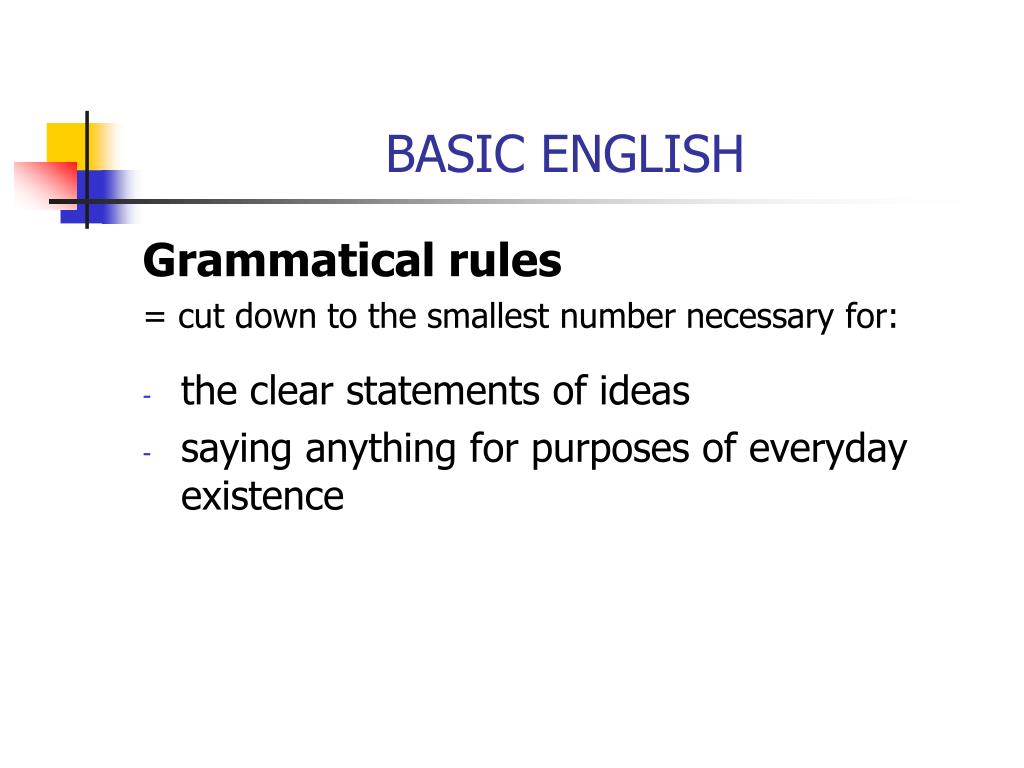 BASIC ENGLISH

Grammatical rules

= cut down to the smallest number necessary for:

- the clear statements of ideas
- saying anything for purposes of everyday existence